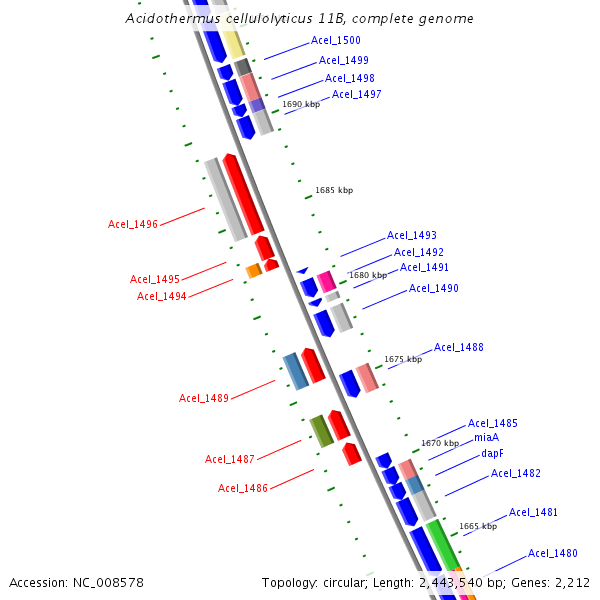 Acidothermus cellulolyticus 11B, complete genome

Acel_1500
Acel_1499
Acel_1498
Acel_1497
1690 kbp
1685 kbp
Acel_1496
Acel_1493
Acel_1492
Acel_1491
1680 kbp
Acel_1495
Acel_1494
Acel_1490
Acel_1488
1675 kbp
Acel_1489
Acel_1485
miaA
1670 kbp
dapF
Acel_1487
Acel_1482
Acel_1486
Acel_1481
1665 kbp
Acel_1480

Accession: NC_008578
Topology: circular; Length: 2,443,540 bp; Genes: 2,212